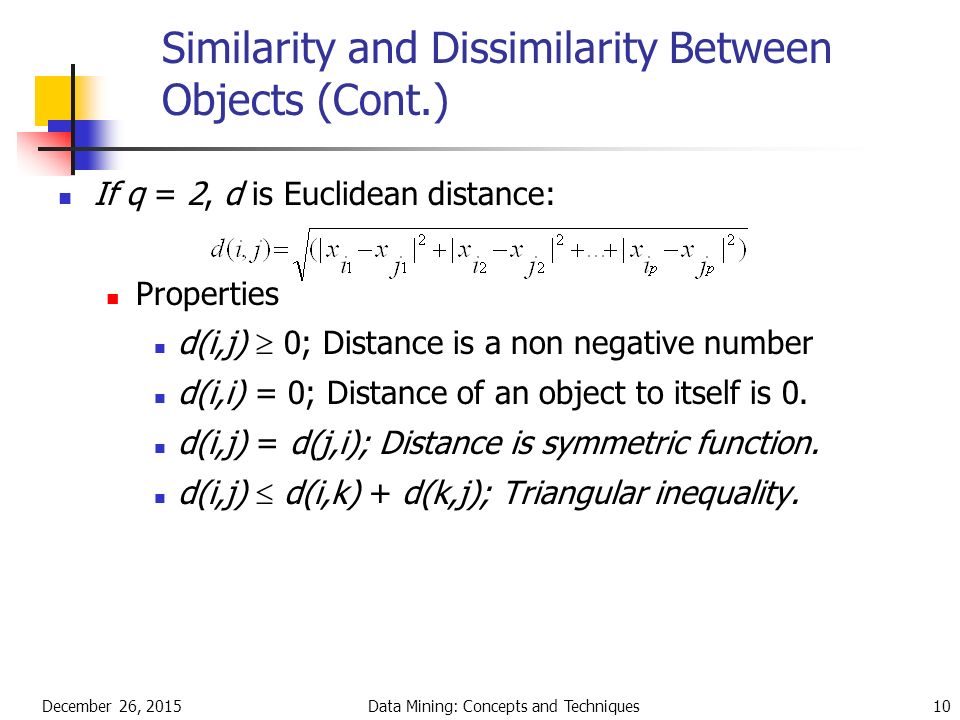 Similarity and Dissimilarity Between Objects (Cont.)

If q = 2, d is Euclidean distance:

$d(i,j)=\sqrt{(|x_{i_1}-x_{j_1}|^2+|x_{i_2}-x_{j_2}|^2+...+|x_{i_p}-x_{j_p}|^2)}$

Properties

d(i,j) $\geq$ 0; Distance is a non negative number

d(i,i) = 0; Distance of an object to itself is 0.

d(i,j) = d(j,i); Distance is symmetric function.

d(i,j) $\leq$ d(i,k) + d(k,j); Triangular inequality.

December 26, 2015 Data Mining: Concepts and Techniques 10